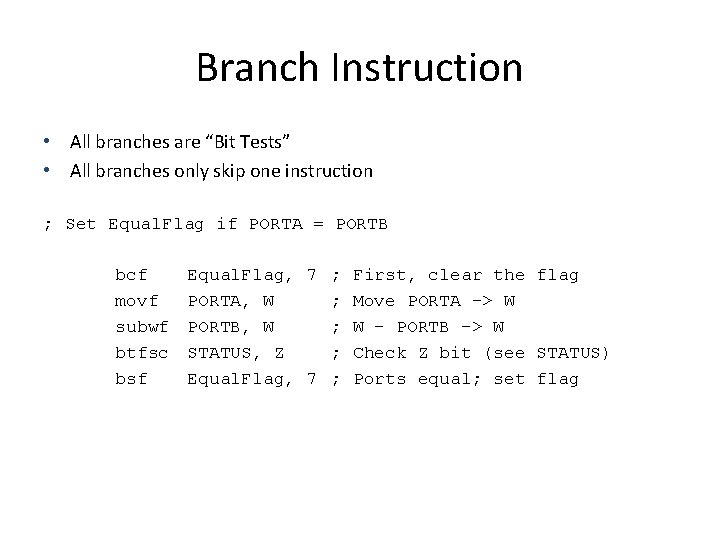 Branch Instruction

• All branches are “Bit Tests”
• All branches only skip one instruction

; Set EqualFlag if PORTA = PORTB

bcf EqualFlag, 7 ; First, clear the flag
movf PORTA, W ; Move PORTA -> W
subwf PORTB, W ; W - PORTB -> W
btfsc STATUS, Z ; Check Z bit (see STATUS)
bsf EqualFlag, 7 ; Ports equal; set flag